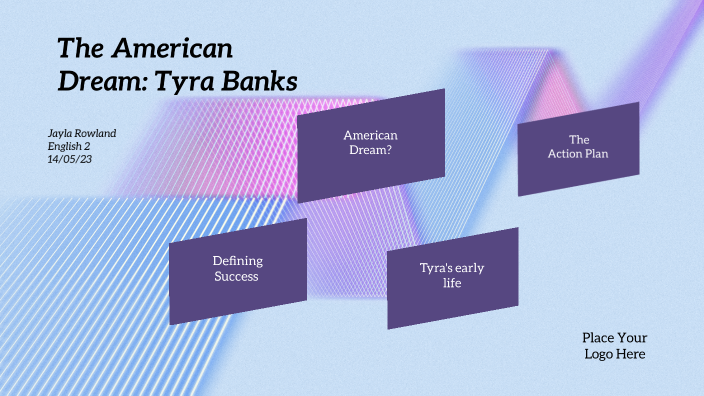 The American Dream: Tyra Banks

Jayla Rowland
English 2
14/05/23

American Dream?

The Action Plan

Defining Success

Tyra's early life

Place Your Logo Here